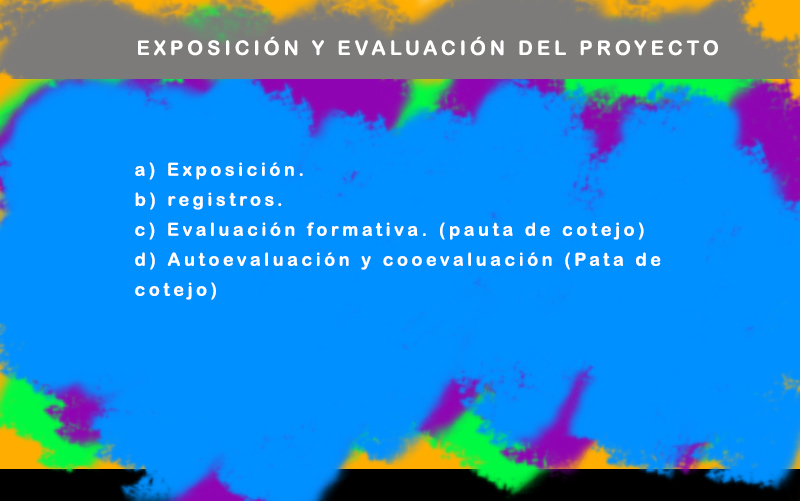 EXPOSICIÓN Y EVALUACIÓN DEL PROYECTO

a) Exposición.
b) registros.
c) Evaluación formativa. (pauta de cotejo)
d) Autoevaluación y cooevaluación (Pata de cotejo)